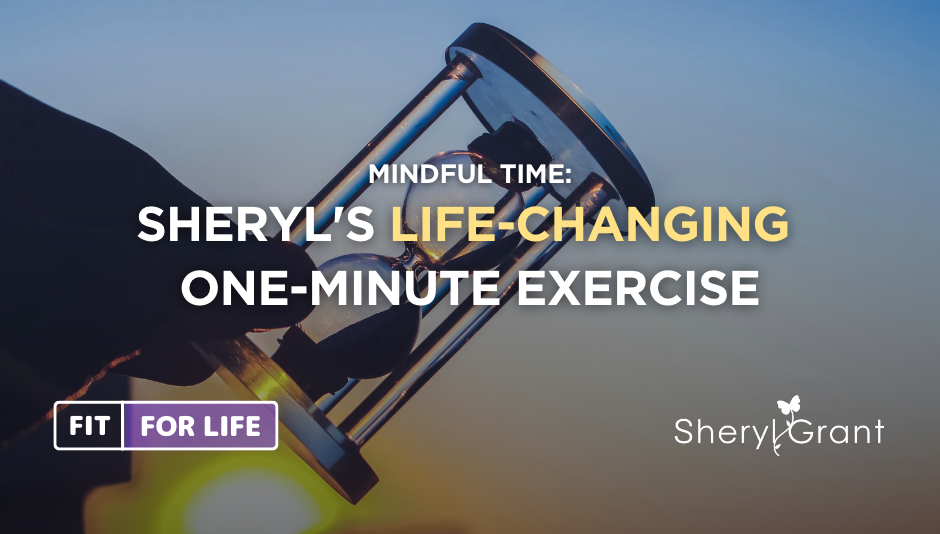 MINDFUL TIME:
SHERYL'S LIFE-CHANGING ONE-MINUTE EXERCISE

FIT FOR LIFE

Sheryl Grant